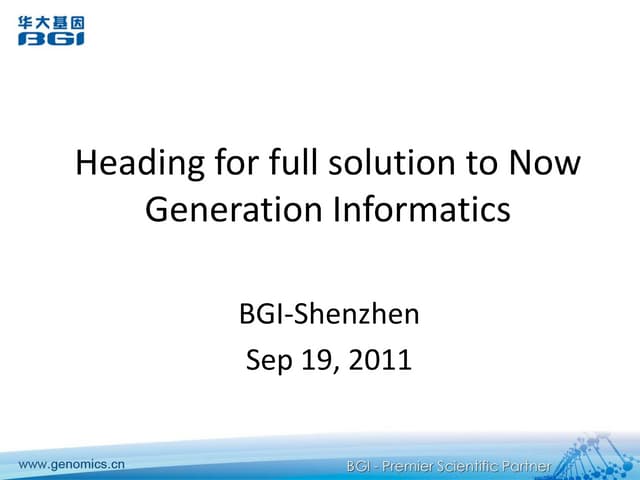 华大基因
BGI

Heading for full solution to Now Generation Informatics

BGI-Shenzhen
Sep 19, 2011

www.genomics.cn
BGI - Premier Scientific Partner